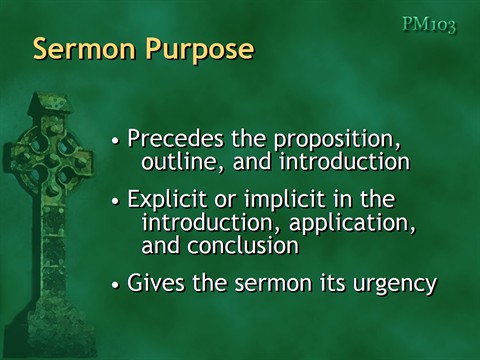 PM103

Sermon Purpose

• Precedes the proposition, outline, and introduction

• Explicit or implicit in the introduction, application, and conclusion

• Gives the sermon its urgency